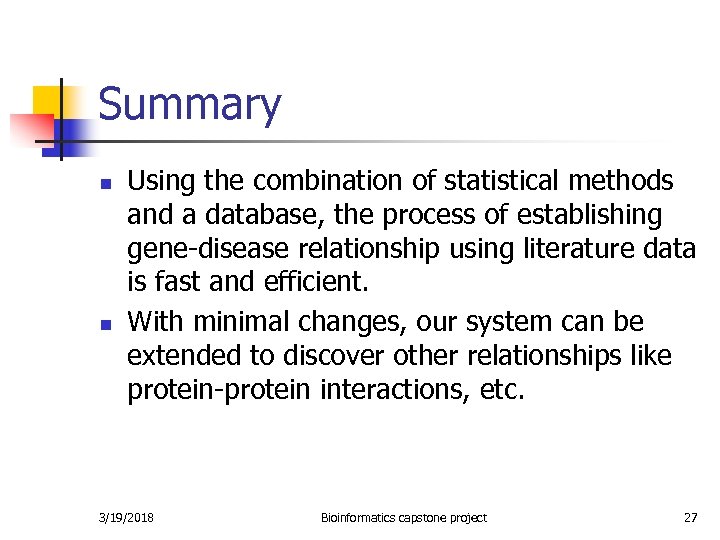 Summary

- Using the combination of statistical methods and a database, the process of establishing gene-disease relationship using literature data is fast and efficient.
- With minimal changes, our system can be extended to discover other relationships like protein-protein interactions, etc.

3/19/2018 Bioinformatics capstone project 27